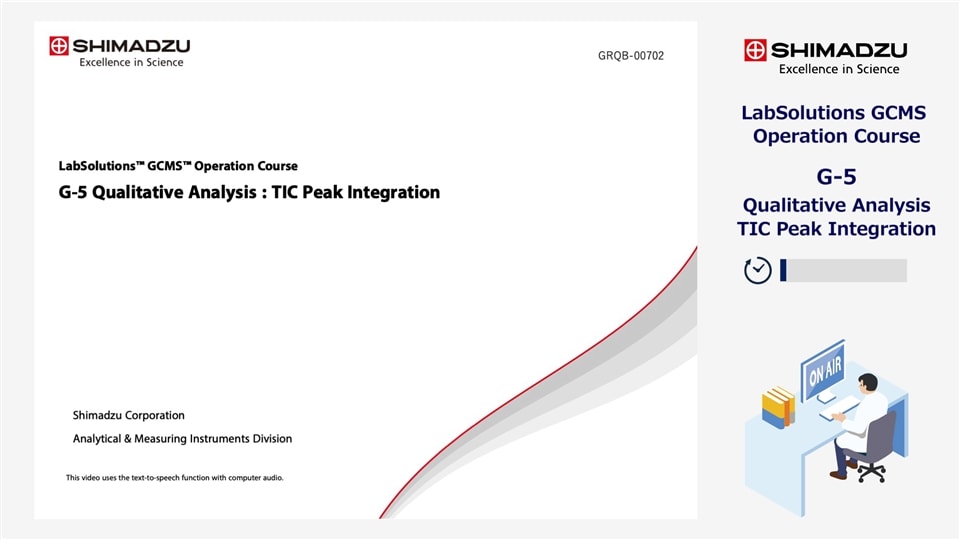 SHIMADZU
Excellence in Science

GRQB-00702

LabSolutions™ GCMS™ Operation Course

G-5 Qualitative Analysis : TIC Peak Integration

Shimadzu Corporation

Analytical & Measuring Instruments Division

This video uses the text-to-speech function with computer audio.

SHIMADZU
Excellence in Science

LabSolutions GCMS Operation Course

G-5

Qualitative Analysis
TIC Peak Integration

ON AIR